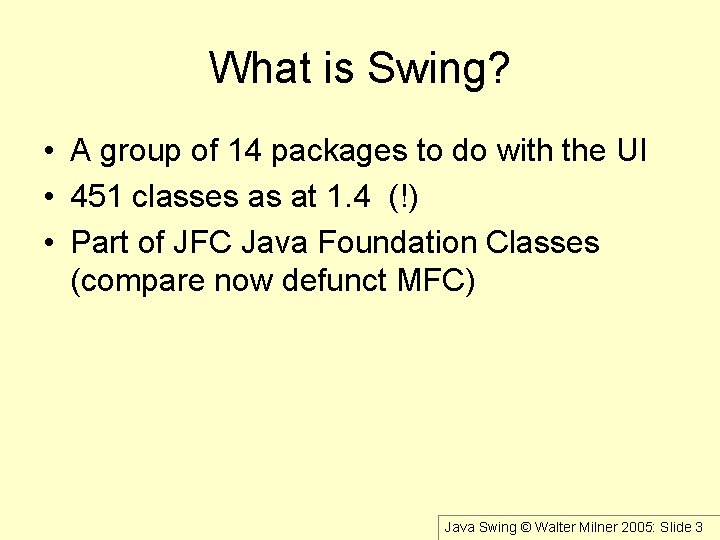 What is Swing?

• A group of 14 packages to do with the UI
• 451 classes as at 1.4 (!)
• Part of JFC Java Foundation Classes (compare now defunct MFC)

Java Swing © Walter Milner 2005: Slide 3